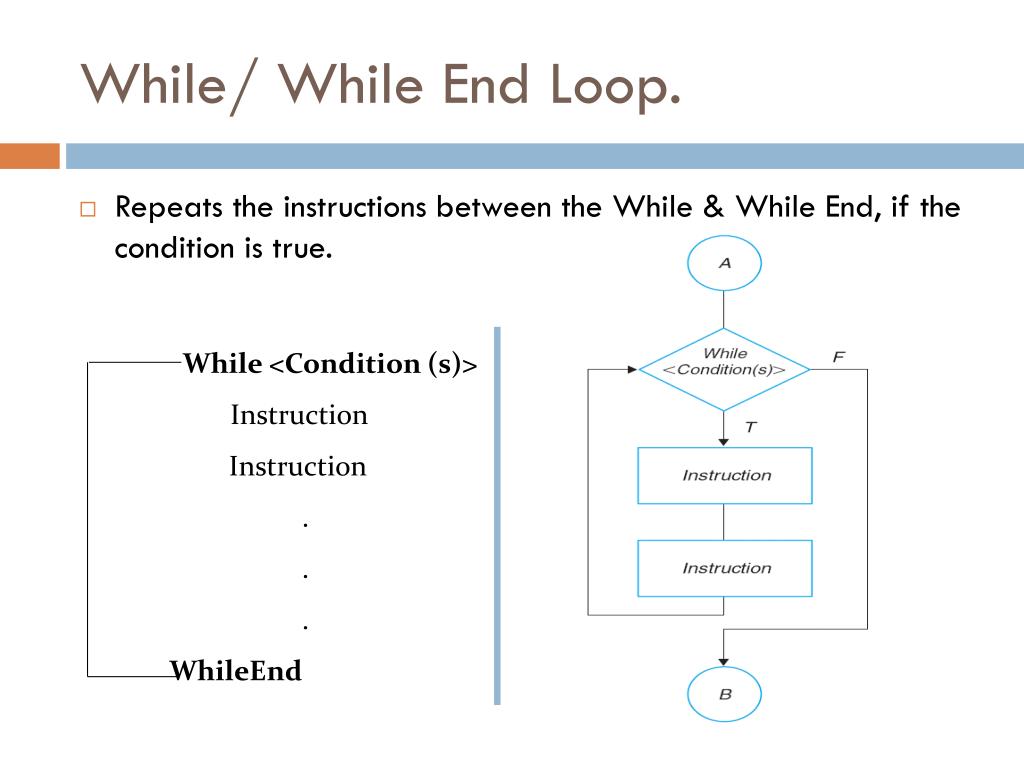 While/ While End Loop.

Repeats the instructions between the While & While End, if the condition is true.

While <Condition (s)>

Instruction

Instruction

.

.

.

WhileEnd

A

While <Condition(s)>

F

T

Instruction

Instruction

B